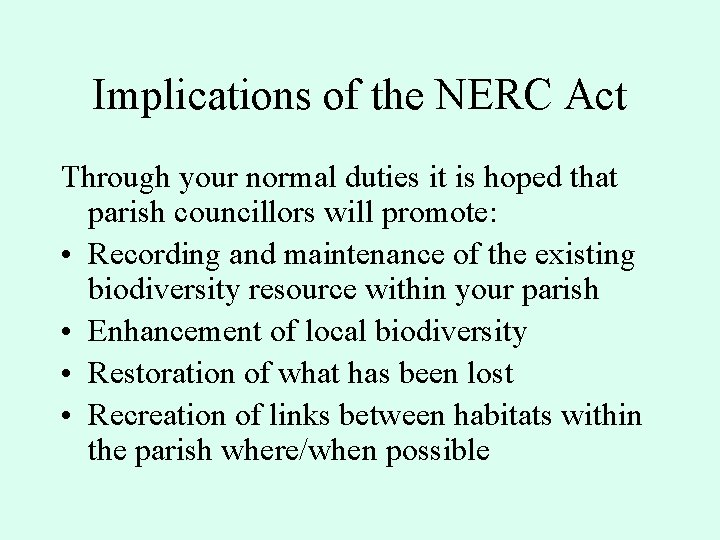 Implications of the NERC Act

Through your normal duties it is hoped that parish councillors will promote:

• Recording and maintenance of the existing biodiversity resource within your parish
• Enhancement of local biodiversity
• Restoration of what has been lost
• Recreation of links between habitats within the parish where/when possible